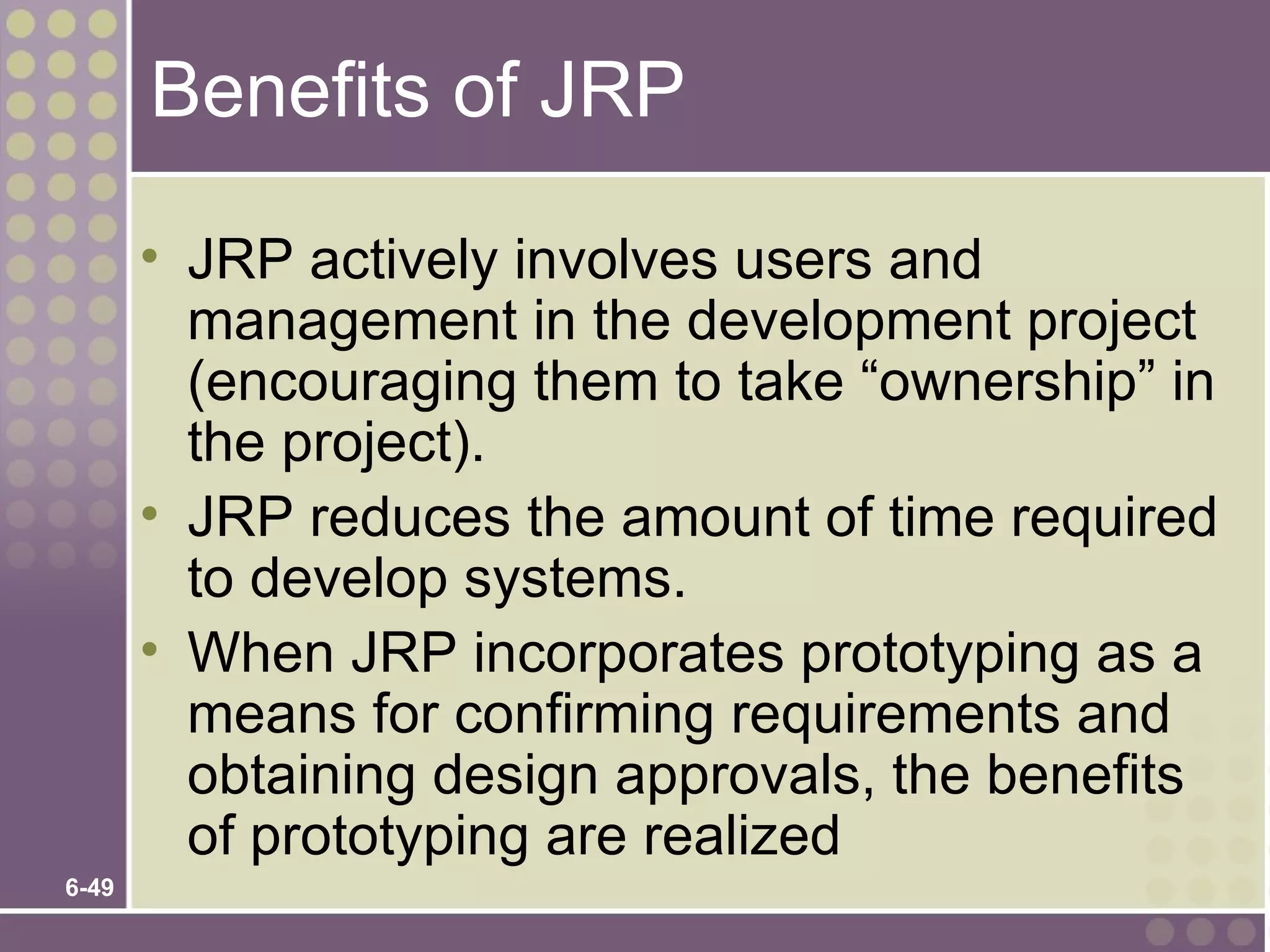 Benefits of JRP

• JRP actively involves users and management in the development project (encouraging them to take “ownership” in the project).
• JRP reduces the amount of time required to develop systems.
• When JRP incorporates prototyping as a means for confirming requirements and obtaining design approvals, the benefits of prototyping are realized

6-49